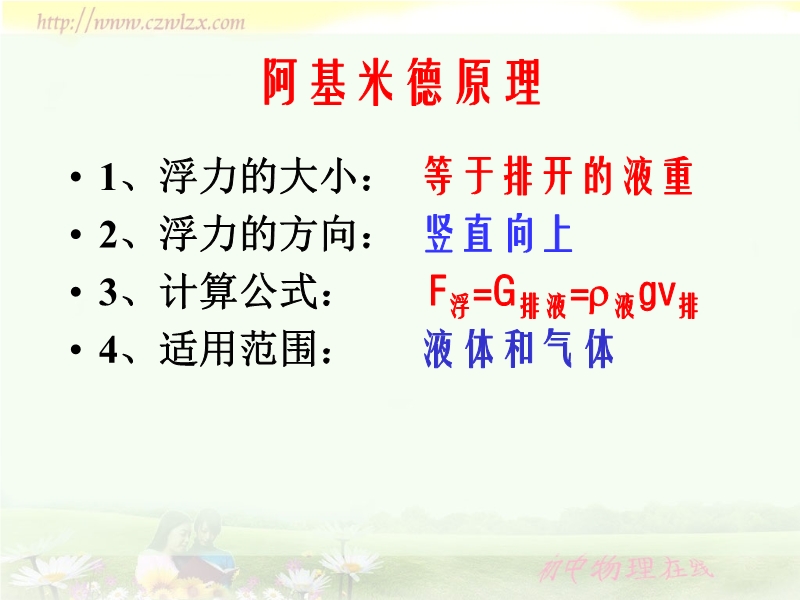 http://www.czwlzx.com

阿基米德原理

• 1、浮力的大小： 等于排开的液重
• 2、浮力的方向： 竖直向上
• 3、计算公式： $F_{浮}=G_{排液}=\rho_{液}gv_{排}$
• 4、适用范围： 液体和气体

初中物理在线